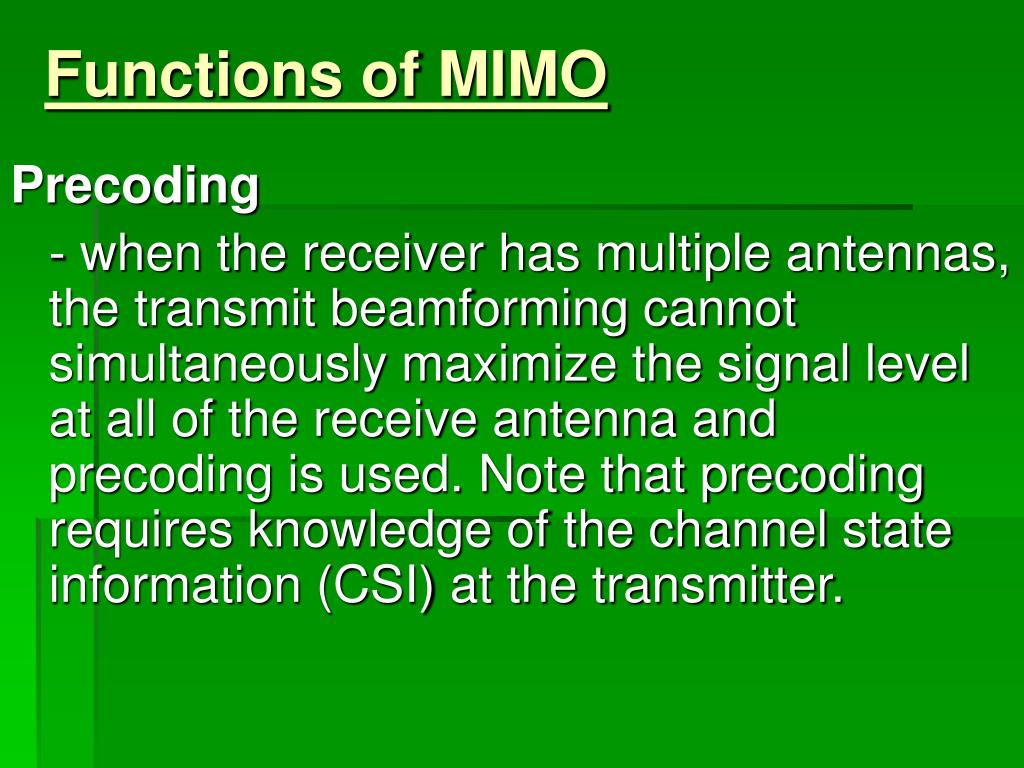 Functions of MIMO

Precoding

- when the receiver has multiple antennas, the transmit beamforming cannot simultaneously maximize the signal level at all of the receive antenna and precoding is used. Note that precoding requires knowledge of the channel state information (CSI) at the transmitter.